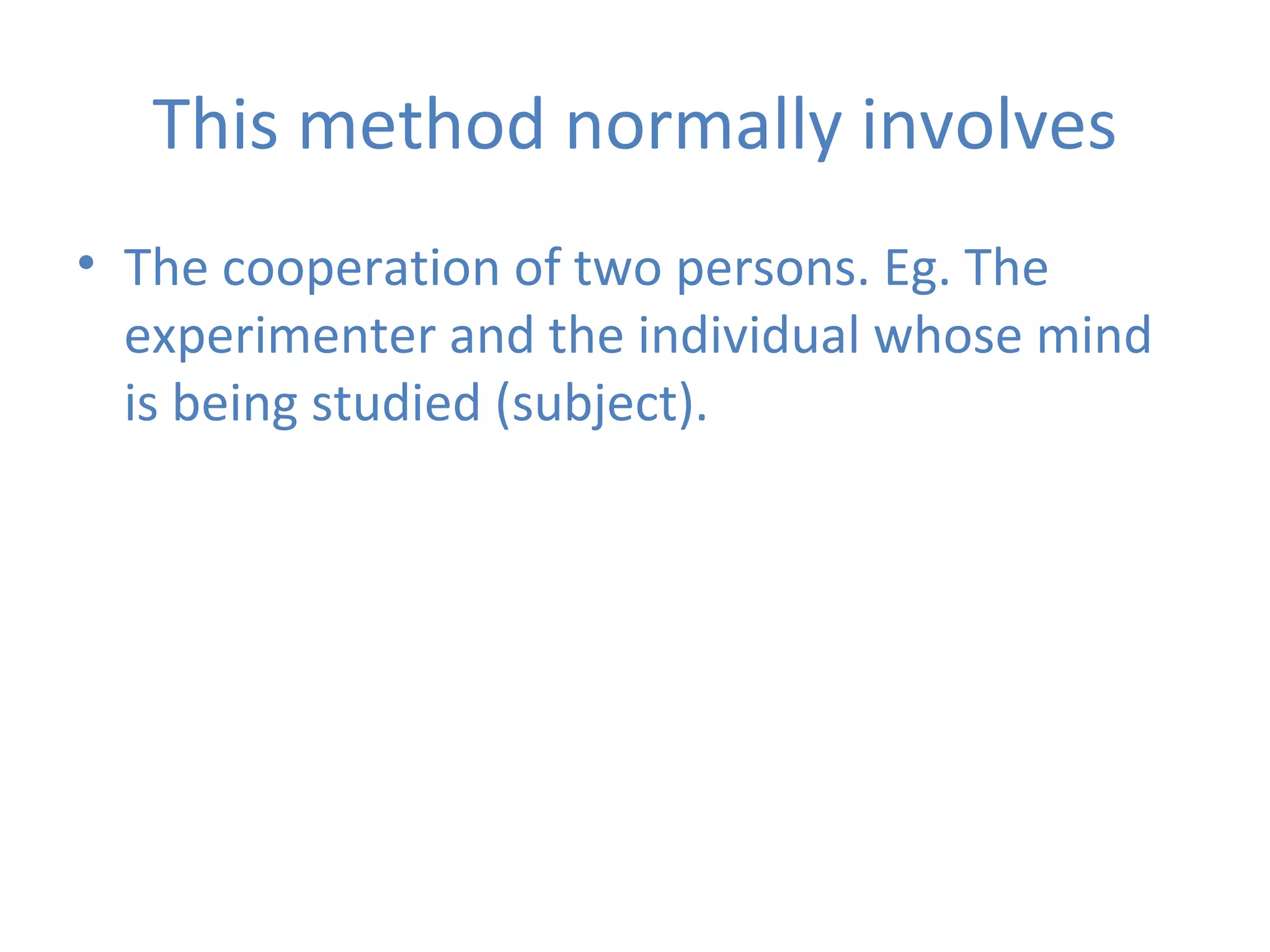 This method normally involves

• The cooperation of two persons. Eg. The experimenter and the individual whose mind is being studied (subject).